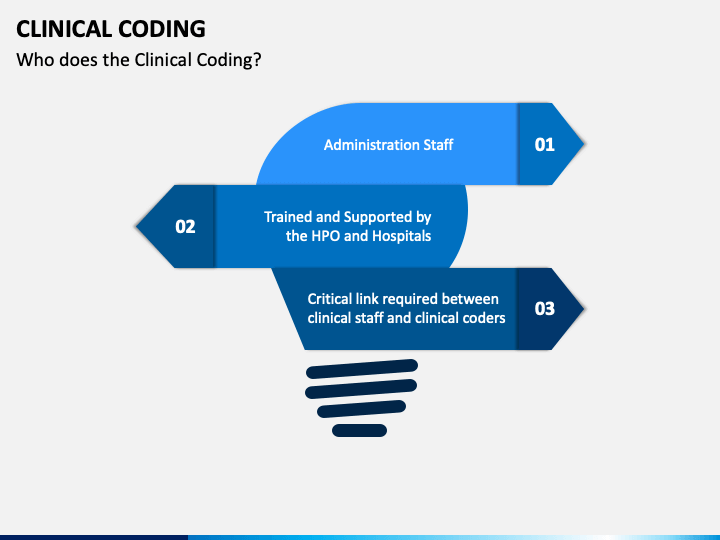 CLINICAL CODING

Who does the Clinical Coding?

Administration Staff

01

02

Trained and Supported by the HPO and Hospitals

Critical link required between clinical staff and clinical coders

03